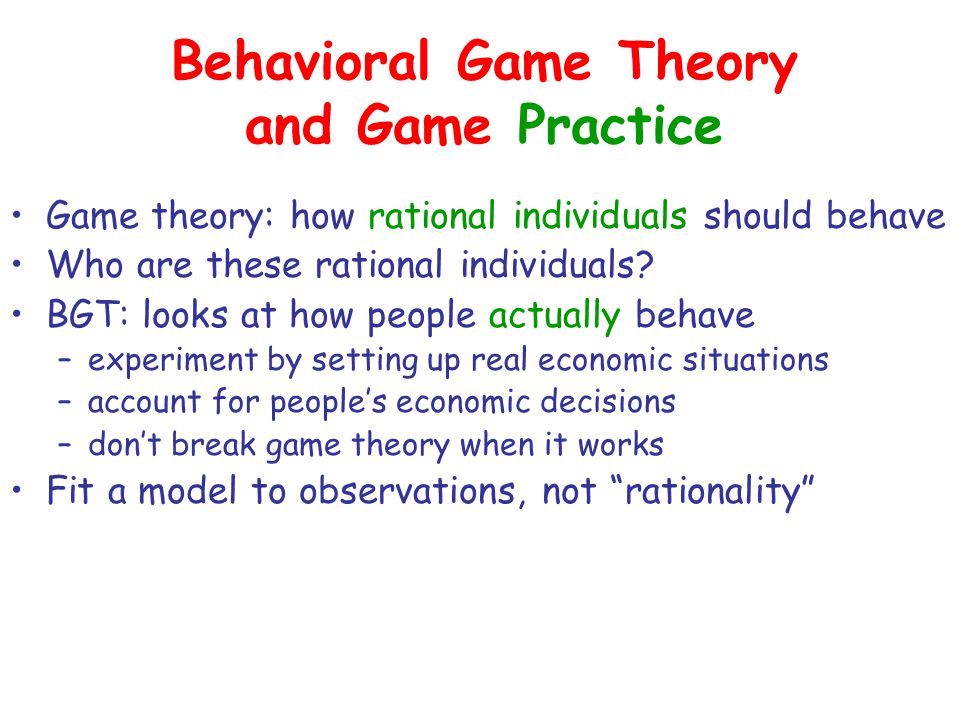 Behavioral Game Theory and Game Practice

• Game theory: how rational individuals should behave
• Who are these rational individuals?
• BGT: looks at how people actually behave
– experiment by setting up real economic situations
– account for people's economic decisions
– don't break game theory when it works
• Fit a model to observations, not "rationality"